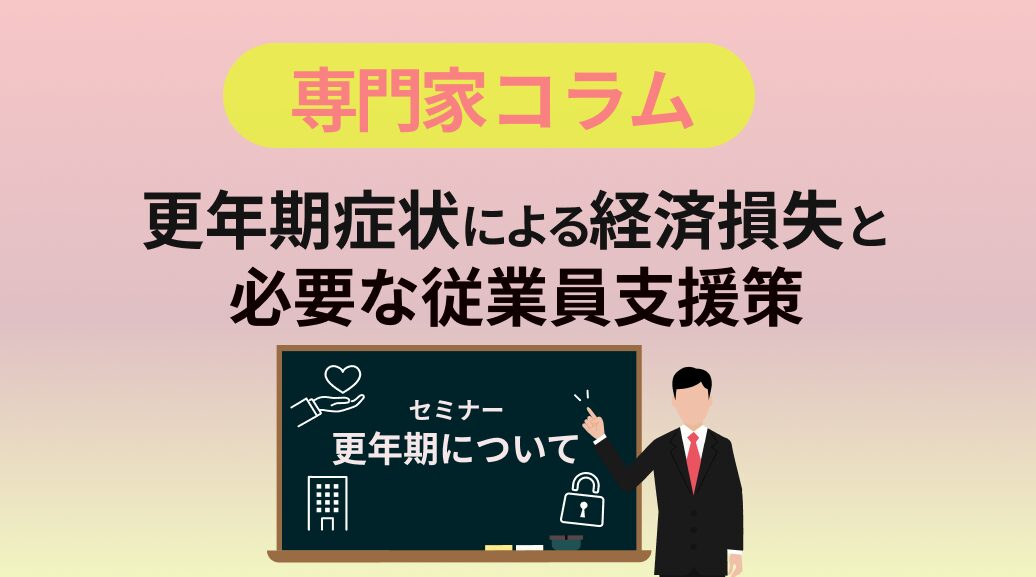 専門家コラム

更年期症状による経済損失と必要な従業員支援策

セミナー
更年期について